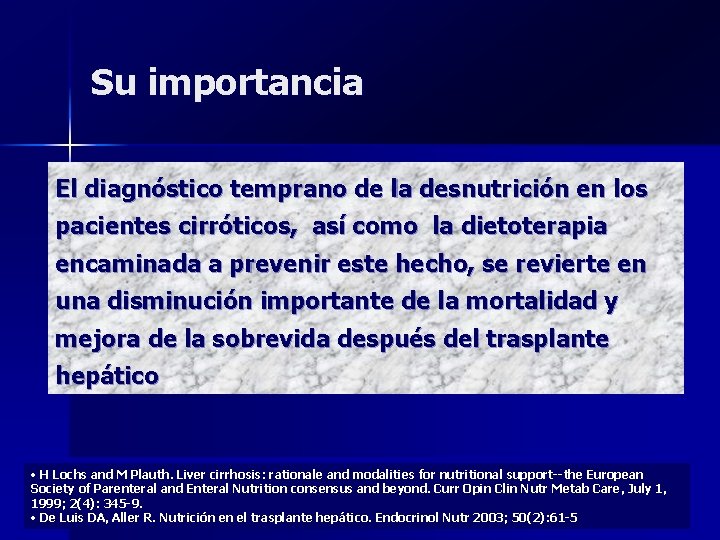 Su importancia

El diagnóstico temprano de la desnutrición en los pacientes cirróticos, así como la dietoterapia encaminada a prevenir este hecho, se revierte en una disminución importante de la mortalidad y mejora de la sobrevida después del trasplante hepático

• H Lochs and M Plauth. Liver cirrhosis: rationale and modalities for nutritional support--the European Society of Parenteral and Enteral Nutrition consensus and beyond. Curr Opin Clin Nutr Metab Care, July 1, 1999; 2(4): 345-9.
• De Luis DA, Aller R. Nutrición en el trasplante hepático. Endocrinol Nutr 2003; 50(2):61-5